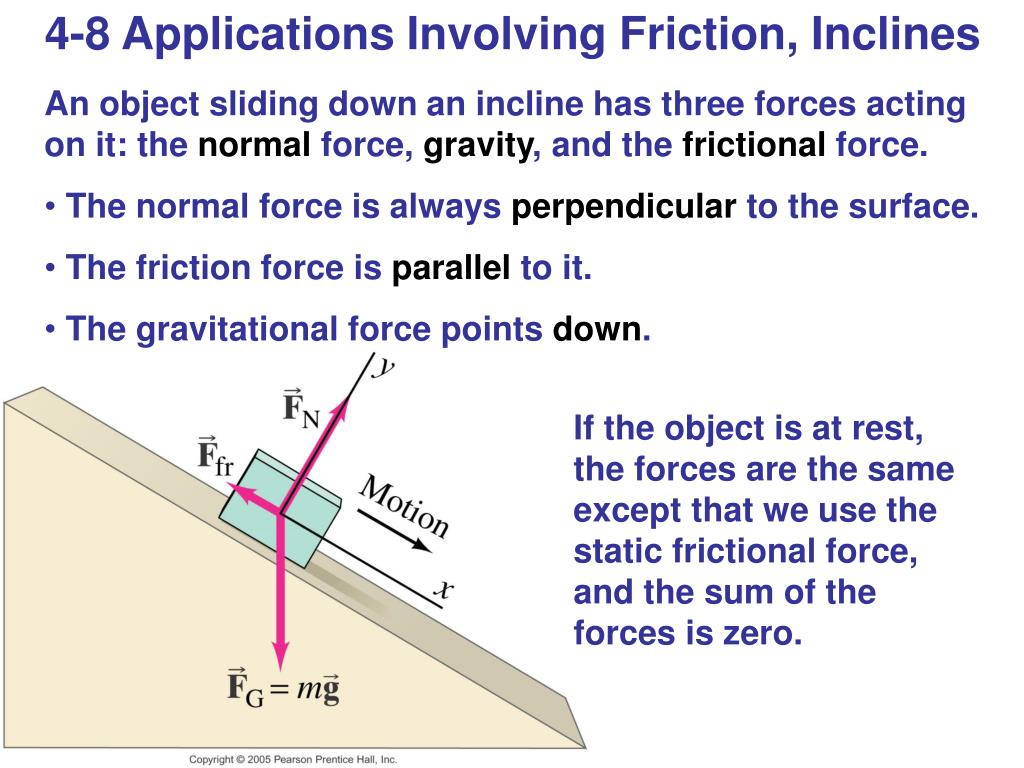 4-8 Applications Involving Friction, Inclines

An object sliding down an incline has three forces acting on it: the normal force, gravity, and the frictional force.

• The normal force is always perpendicular to the surface.

• The friction force is parallel to it.

• The gravitational force points down.

$y$

$\vec{F}_N$

$\vec{F}_{fr}$

Motion

$x$

$\vec{F}_G = m\vec{g}$

If the object is at rest, the forces are the same except that we use the static frictional force, and the sum of the forces is zero.

Copyright © 2005 Pearson Prentice Hall, Inc.